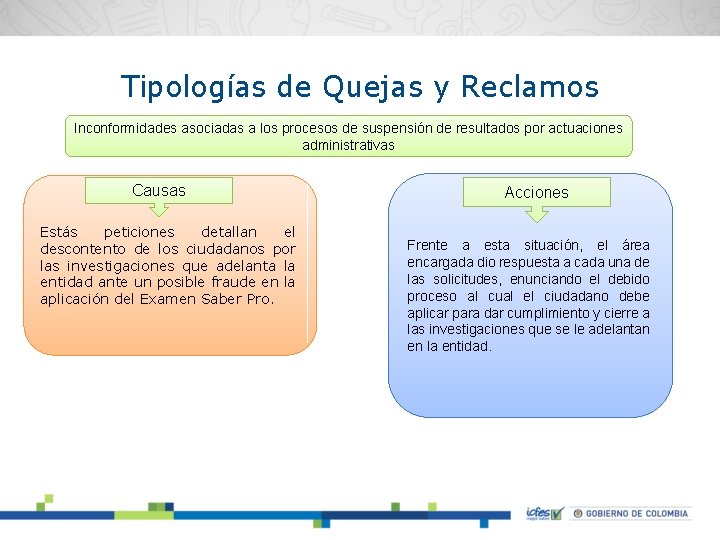 Tipologías de Quejas y Reclamos

Inconformidades asociadas a los procesos de suspensión de resultados por actuaciones administrativas

Causas

Estás peticiones detallan el descontento de los ciudadanos por las investigaciones que adelanta la entidad ante un posible fraude en la aplicación del Examen Saber Pro.

Acciones

Frente a esta situación, el área encargada dio respuesta a cada una de las solicitudes, enunciando el debido proceso al cual el ciudadano debe aplicar para dar cumplimiento y cierre a las investigaciones que se le adelantan en la entidad.

icfes mejor saber

GOBIERNO DE COLOMBIA